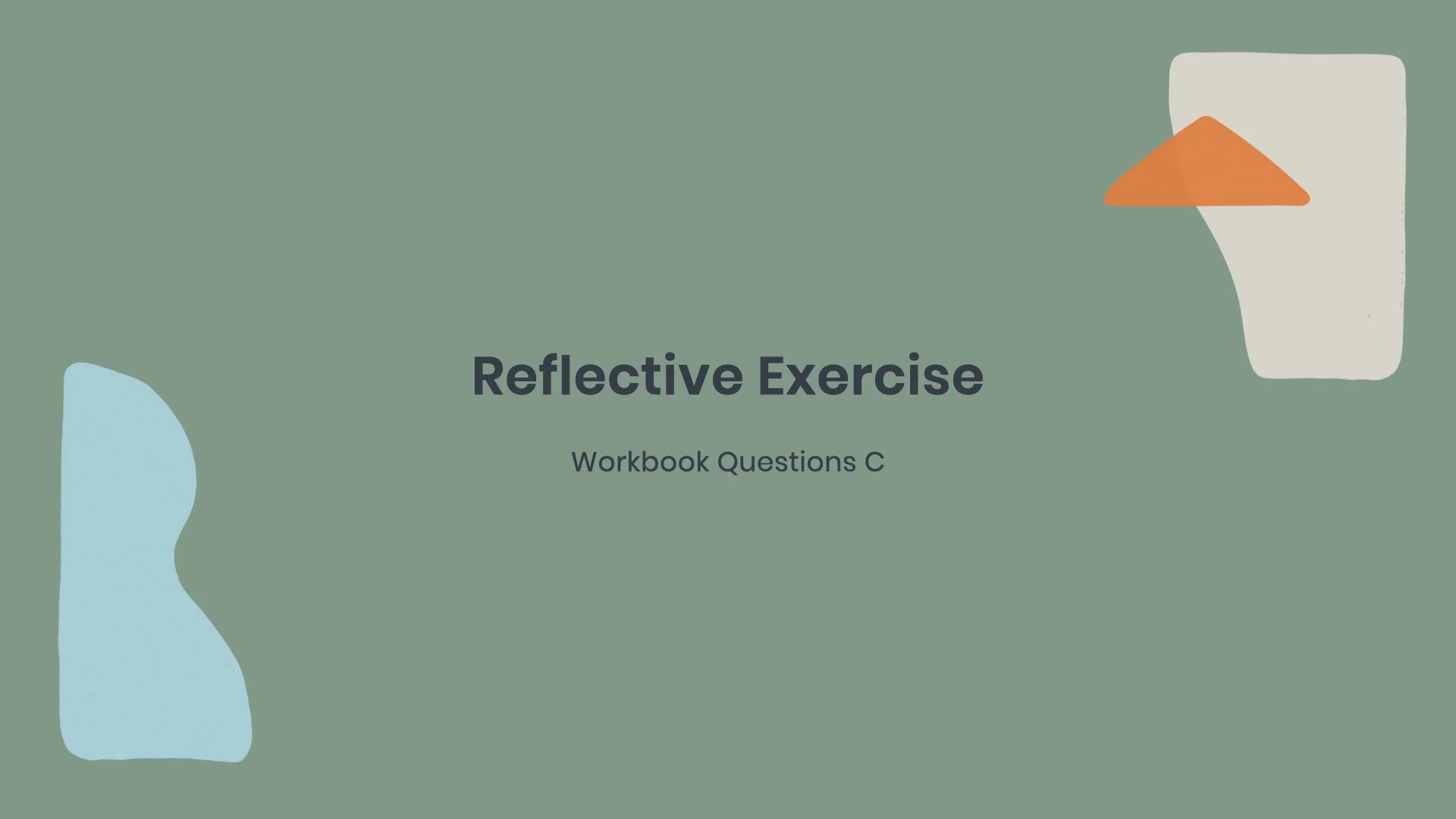 Reflective Exercise

Workbook Questions C